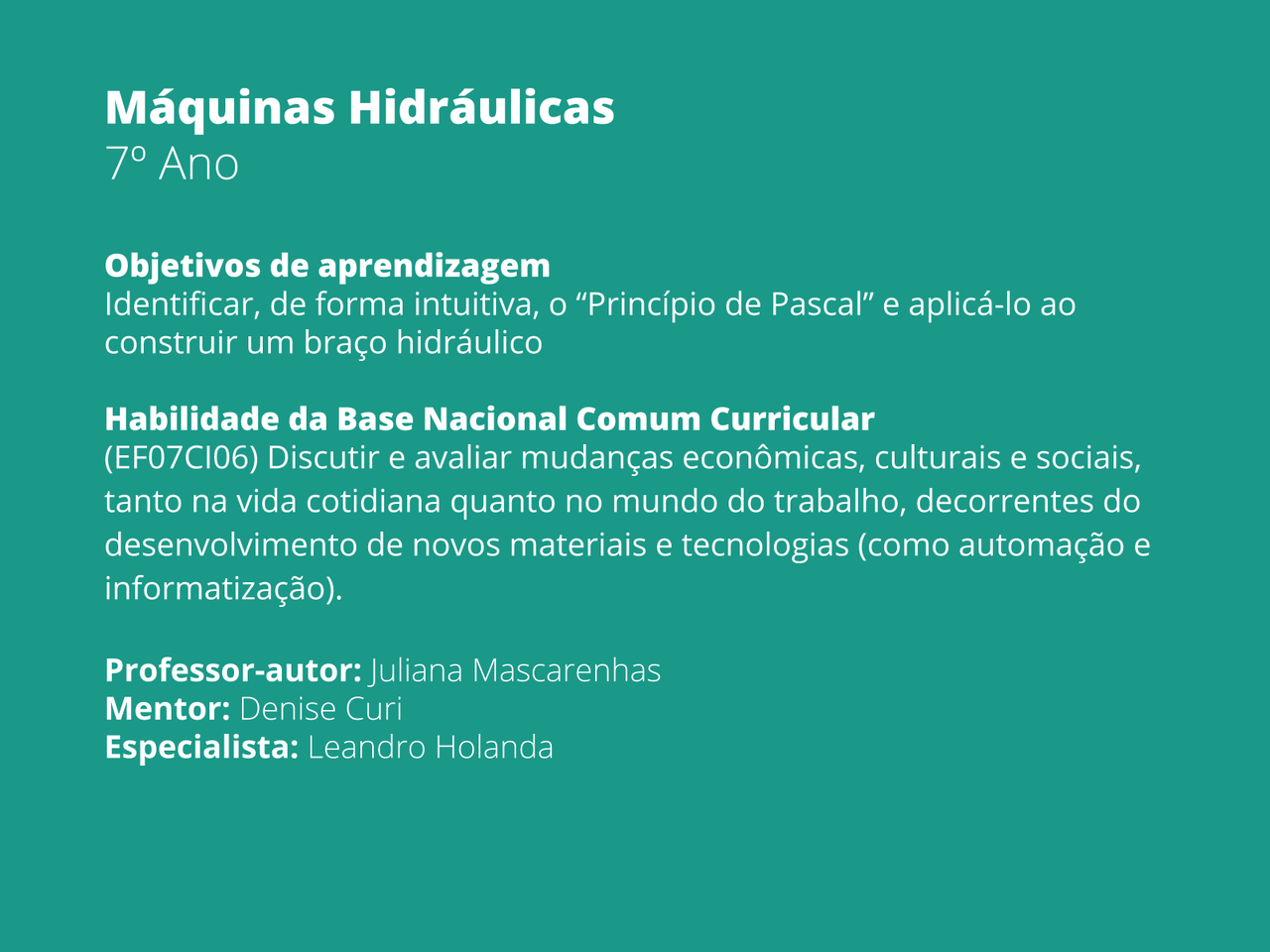 Máquinas Hidráulicas
7º Ano

Objetivos de aprendizagem
Identificar, de forma intuitiva, o “Princípio de Pascal” e aplicá-lo ao construir um braço hidráulico

Habilidade da Base Nacional Comum Curricular
(EF07CI06) Discutir e avaliar mudanças econômicas, culturais e sociais, tanto na vida cotidiana quanto no mundo do trabalho, decorrentes do desenvolvimento de novos materiais e tecnologias (como automação e informatização).

Professor-autor: Juliana Mascarenhas
Mentor: Denise Curi
Especialista: Leandro Holanda